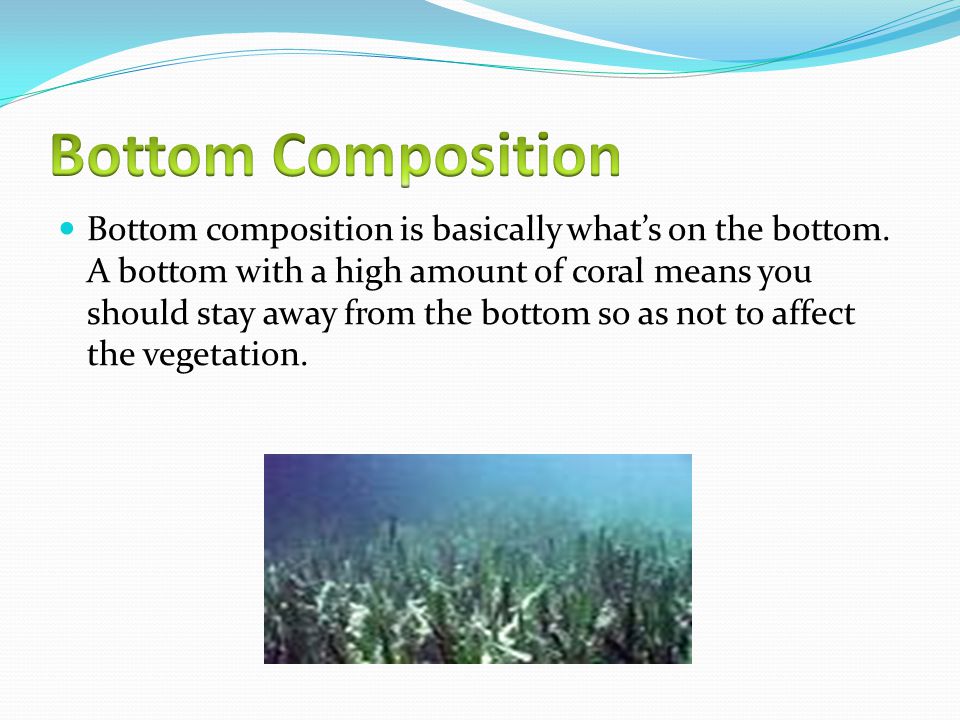 Bottom Composition

Bottom composition is basically what's on the bottom. A bottom with a high amount of coral means you should stay away from the bottom so as not to affect the vegetation.